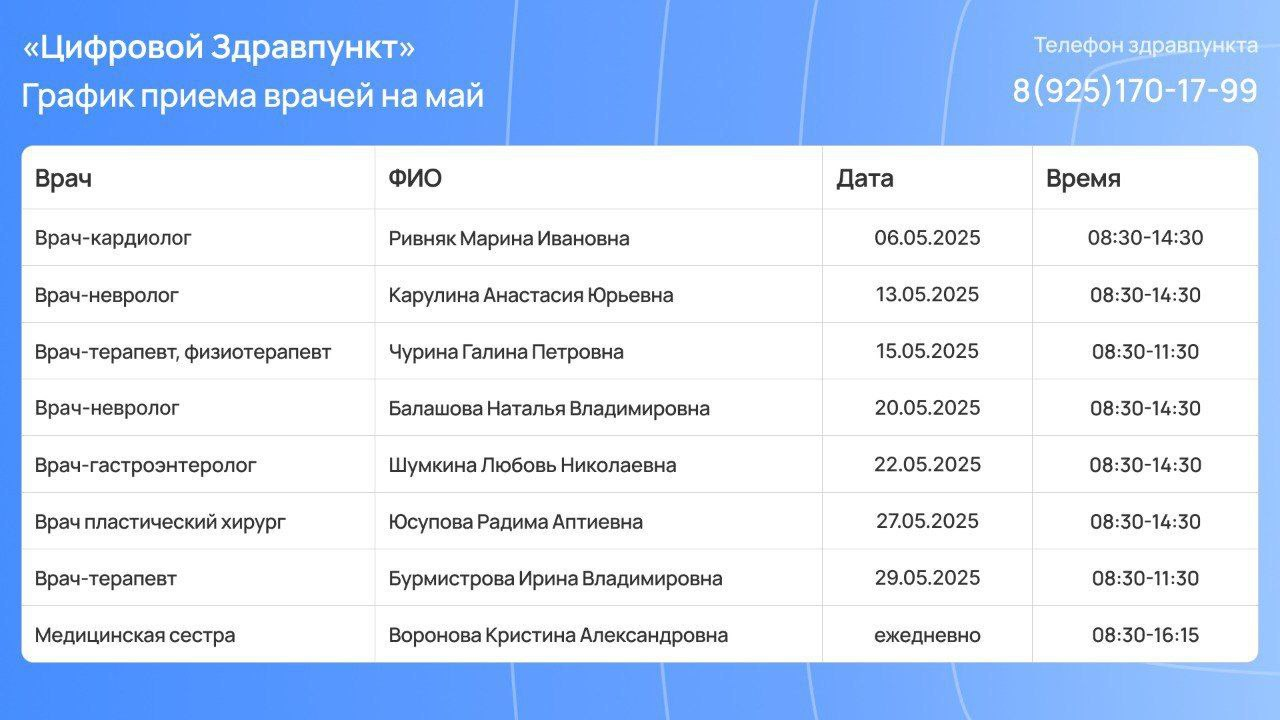 «Цифровой Здравпункт»
График приема врачей на май

Телефон здравпункта
8(925)170-17-99

| Врач | ФИО | Дата | Время |
|---|---|---|---|
| Врач-кардиолог | Ривняк Марина Ивановна | 06.05.2025 | 08:30-14:30 |
| Врач-невролог | Карулина Анастасия Юрьевна | 13.05.2025 | 08:30-14:30 |
| Врач-терапевт, физиотерапевт | Чурина Галина Петровна | 15.05.2025 | 08:30-11:30 |
| Врач-невролог | Балашова Наталья Владимировна | 20.05.2025 | 08:30-14:30 |
| Врач-гастроэнтеролог | Шумкина Любовь Николаевна | 22.05.2025 | 08:30-14:30 |
| Врач пластический хирург | Юсупова Радима Аптиевна | 27.05.2025 | 08:30-14:30 |
| Врач-терапевт | Бурмистрова Ирина Владимировна | 29.05.2025 | 08:30-11:30 |
| Медицинская сестра | Воронова Кристина Александровна | ежедневно | 08:30-16:15 |